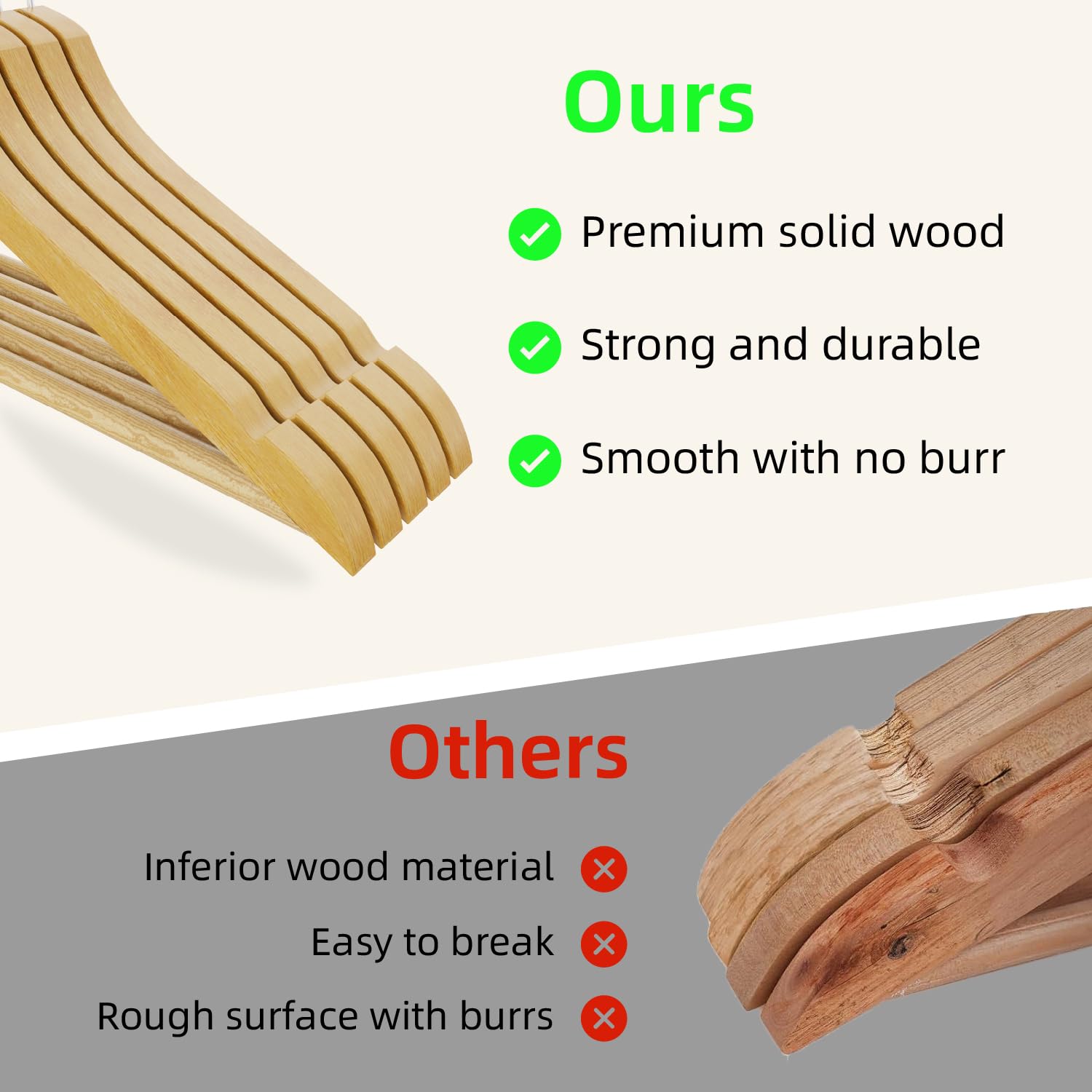 Ours

Premium solid wood

Strong and durable

Smooth with no burr

Others

Inferior wood material

Easy to break

Rough surface with burrs